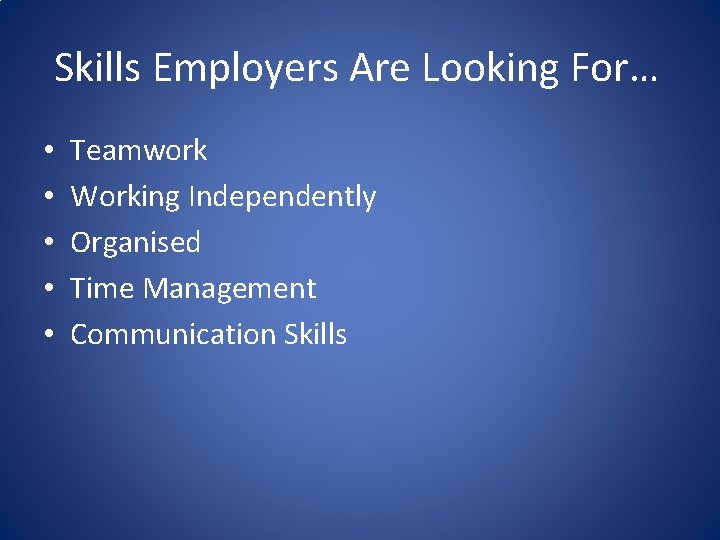 Skills Employers Are Looking For…

• Teamwork
• Working Independently
• Organised
• Time Management
• Communication Skills